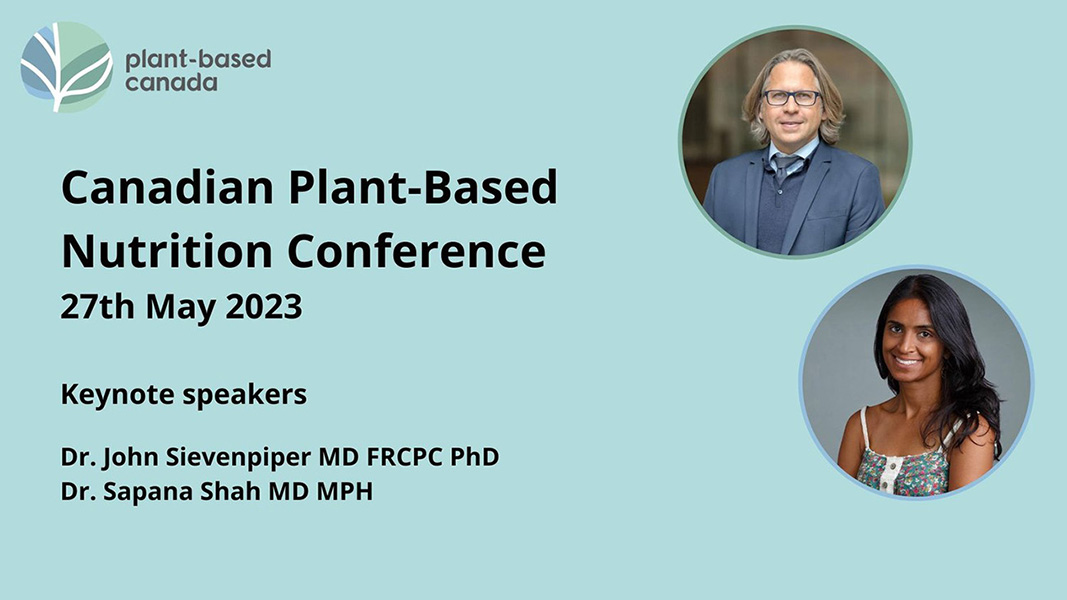 plant-based canada

Canadian Plant-Based Nutrition Conference
27th May 2023

Keynote speakers

Dr. John Sievenpiper MD FRCPC PhD
Dr. Sapana Shah MD MPH